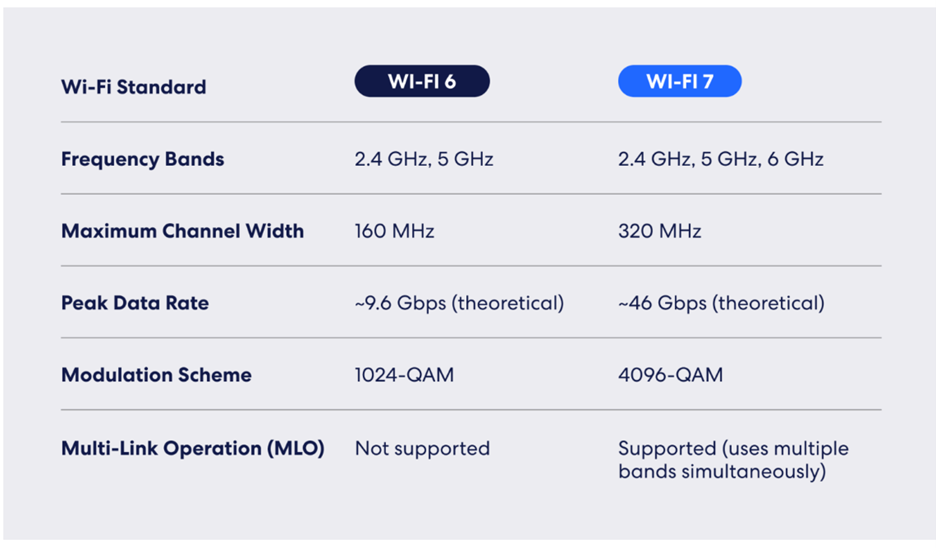 | Wi-Fi Standard | WI-FI 6 | WI-FI 7 |
|---|---|---|
| Frequency Bands | 2.4 GHz, 5 GHz | 2.4 GHz, 5 GHz, 6 GHz |
| Maximum Channel Width | 160 MHz | 320 MHz |
| Peak Data Rate | ~9.6 Gbps (theoretical) | ~46 Gbps (theoretical) |
| Modulation Scheme | 1024-QAM | 4096-QAM |
| Multi-Link Operation (MLO) | Not supported | Supported (uses multiple bands simultaneously) |